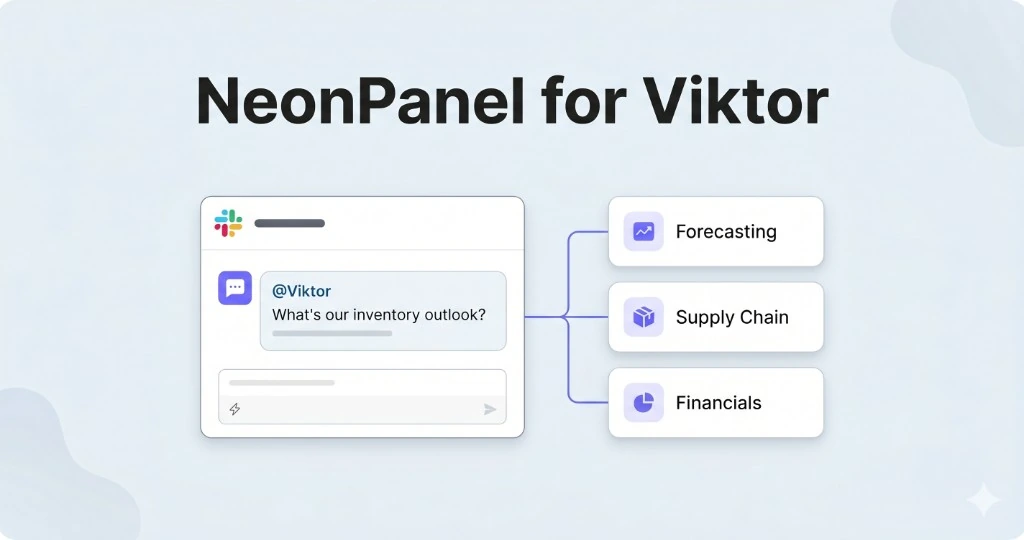 NeonPanel for Viktor

@Viktor
What's our inventory outlook?

Forecasting

Supply Chain

Financials